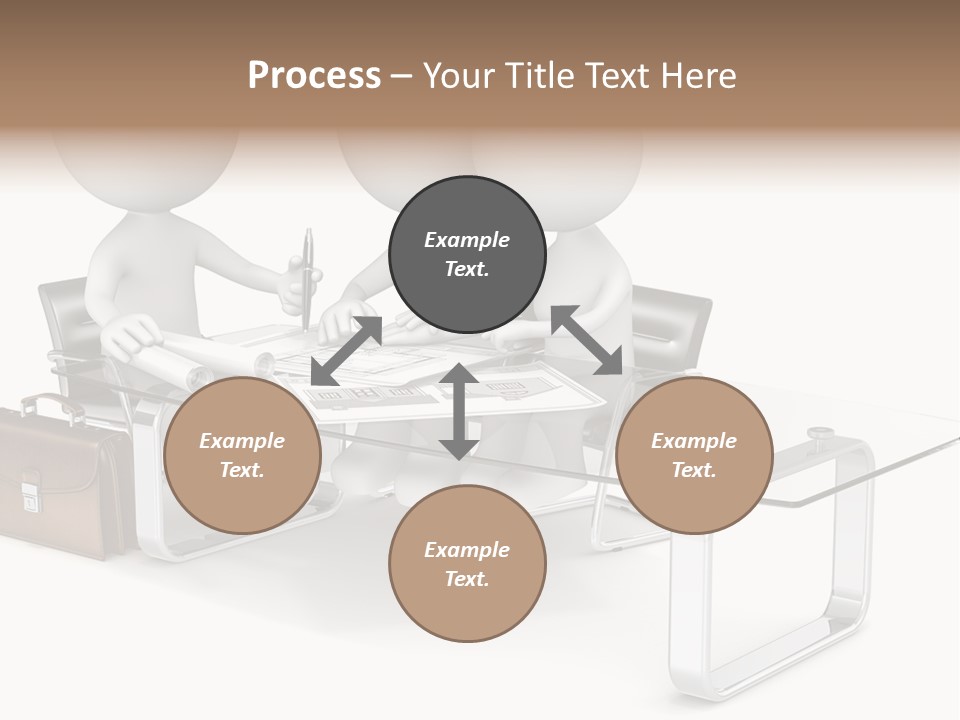 Process – Your Title Text Here

Example Text.

Example Text.

Example Text.

Example Text.